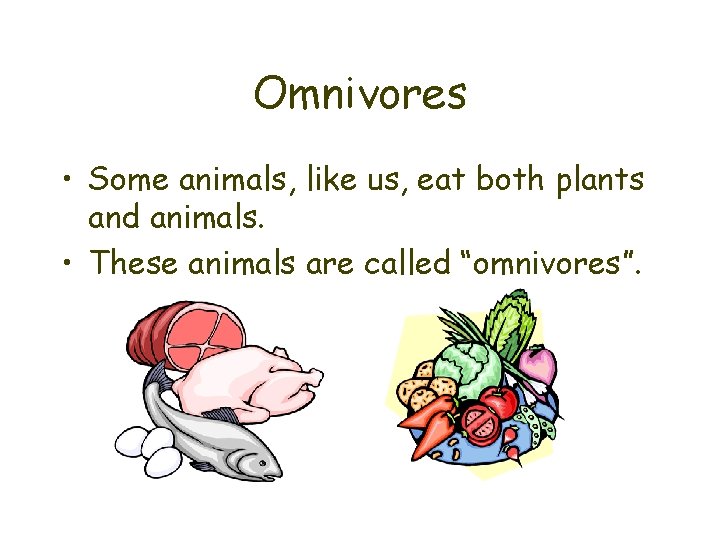 Omnivores

• Some animals, like us, eat both plants and animals.
• These animals are called “omnivores”.